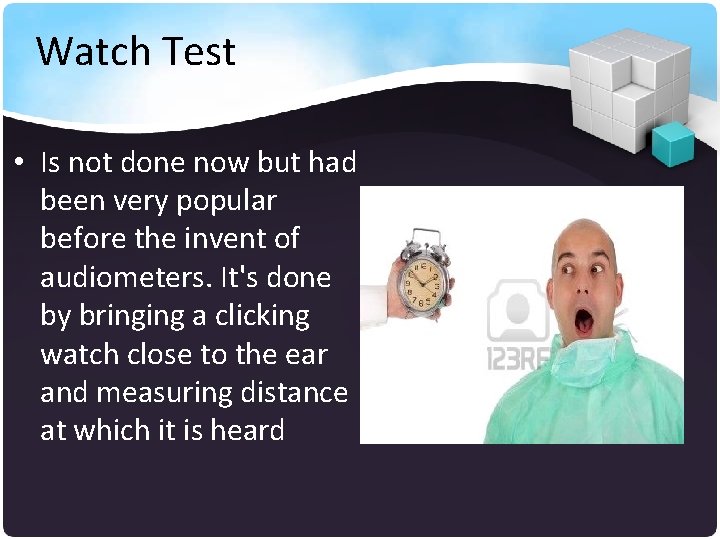 Watch Test

• Is not done now but had been very popular before the invent of audiometers. It's done by bringing a clicking watch close to the ear and measuring distance at which it is heard

123RF